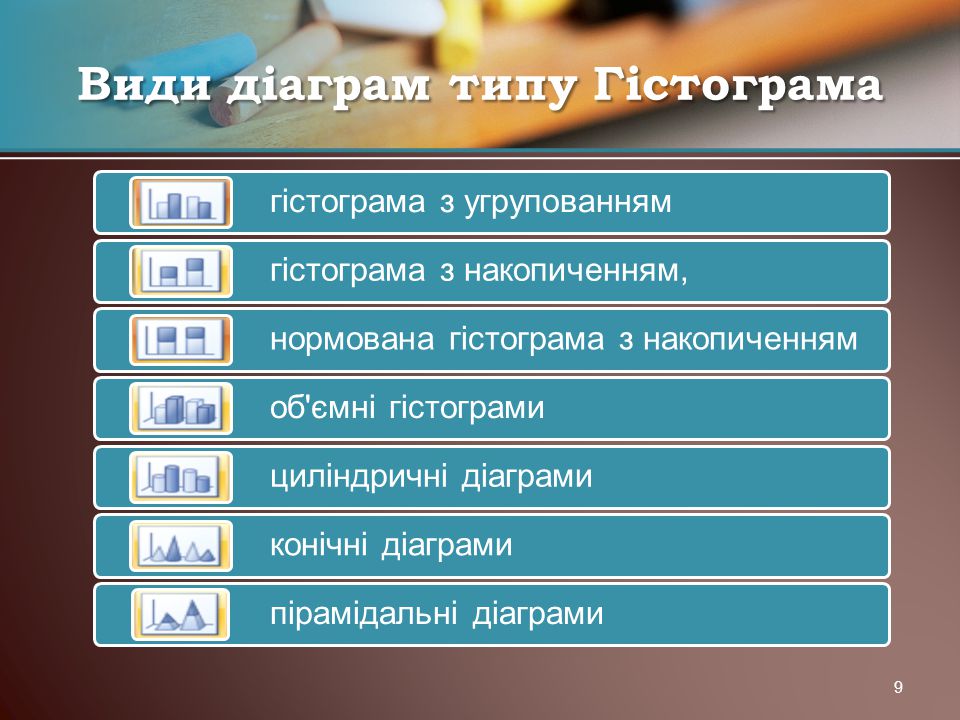 Види діаграм типу Гістограма

гістограма з угрупованням

гістограма з накопиченням,

нормована гістограма з накопиченням

об'ємні гістограми

циліндричні діаграми

конічні діаграми

пірамідальні діаграми

9